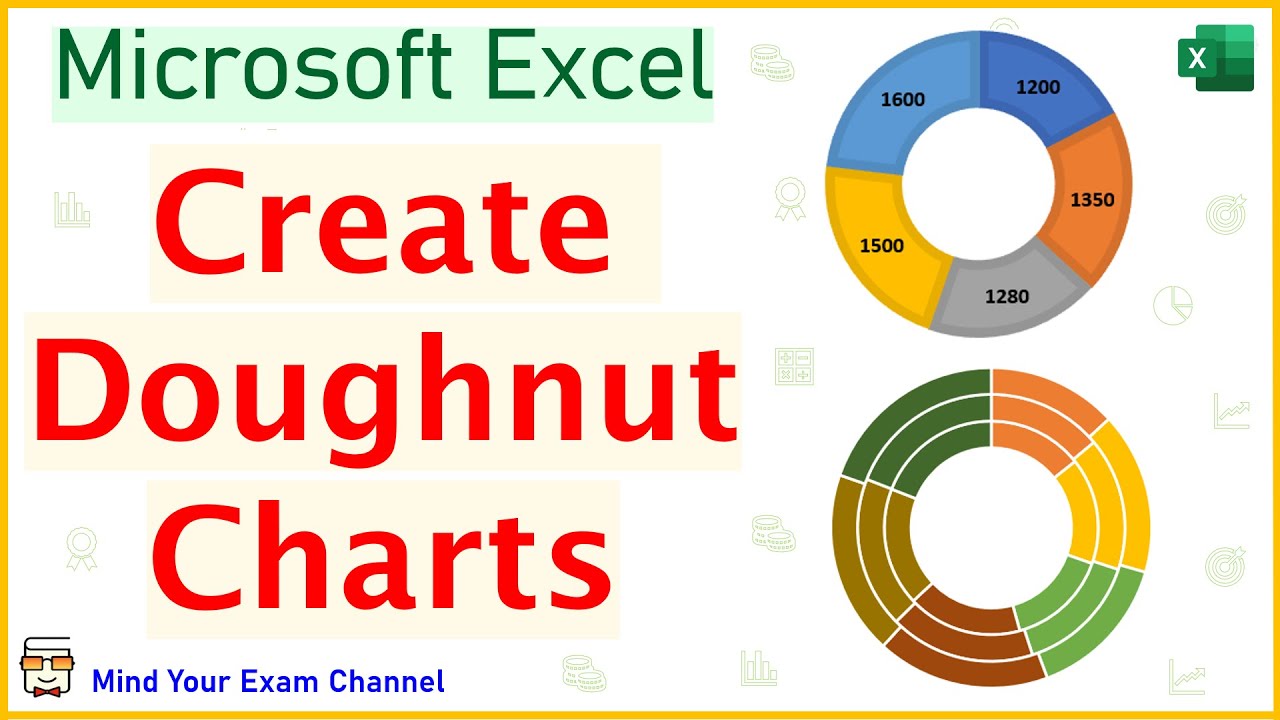 Microsoft Excel

Create Doughnut Charts

1600
1200
1350
1280
1500

X

Mind Your Exam Channel